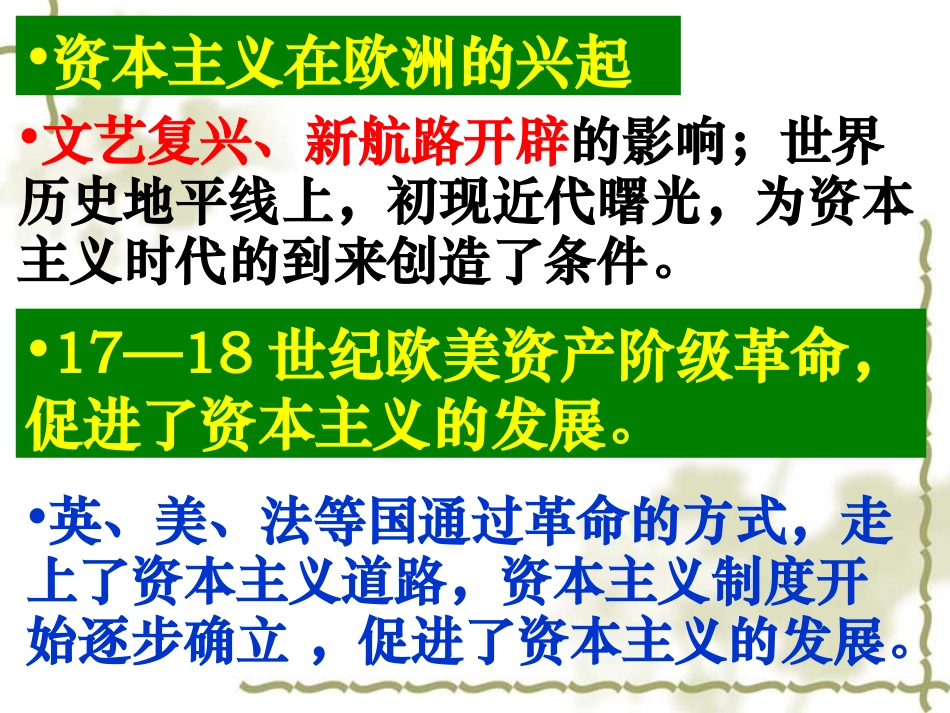 •资本主义在欧洲的兴起

•文艺复兴、新航路开辟的影响；世界历史地平线上，初现近代曙光，为资本主义时代的到来创造了条件。

•17—18 世纪欧美资产阶级革命，促进了资本主义的发展。

•英、美、法等国通过革命的方式，走上了资本主义道路，资本主义制度开始逐步确立 ，促进了资本主义的发展。